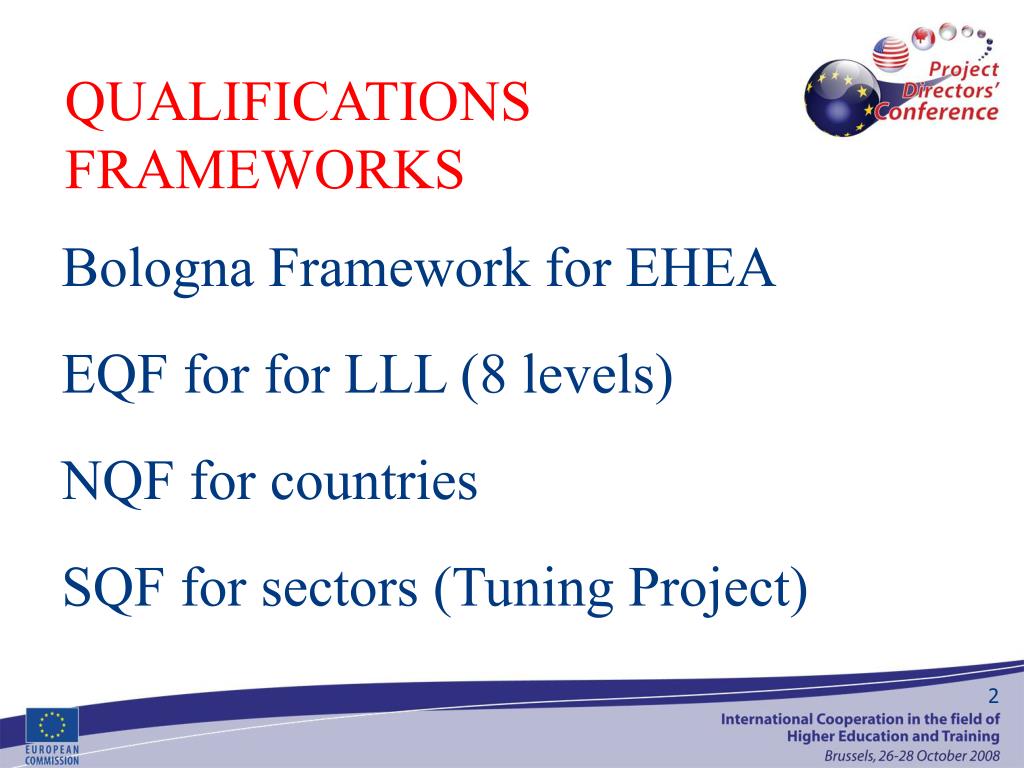 Project Directors' Conference

QUALIFICATIONS FRAMEWORKS

Bologna Framework for EHEA

EQF for for LLL (8 levels)

NQF for countries

SQF for sectors (Tuning Project)

2

EUROPEAN COMMISSION

International Cooperation in the field of Higher Education and Training
Brussels, 26-28 October 2008